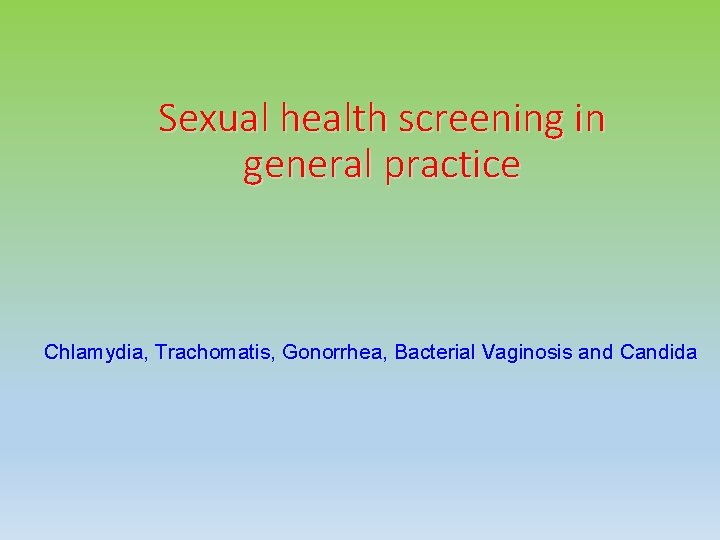 Sexual health screening in general practice

Chlamydia, Trachomatis, Gonorrhea, Bacterial Vaginosis and Candida